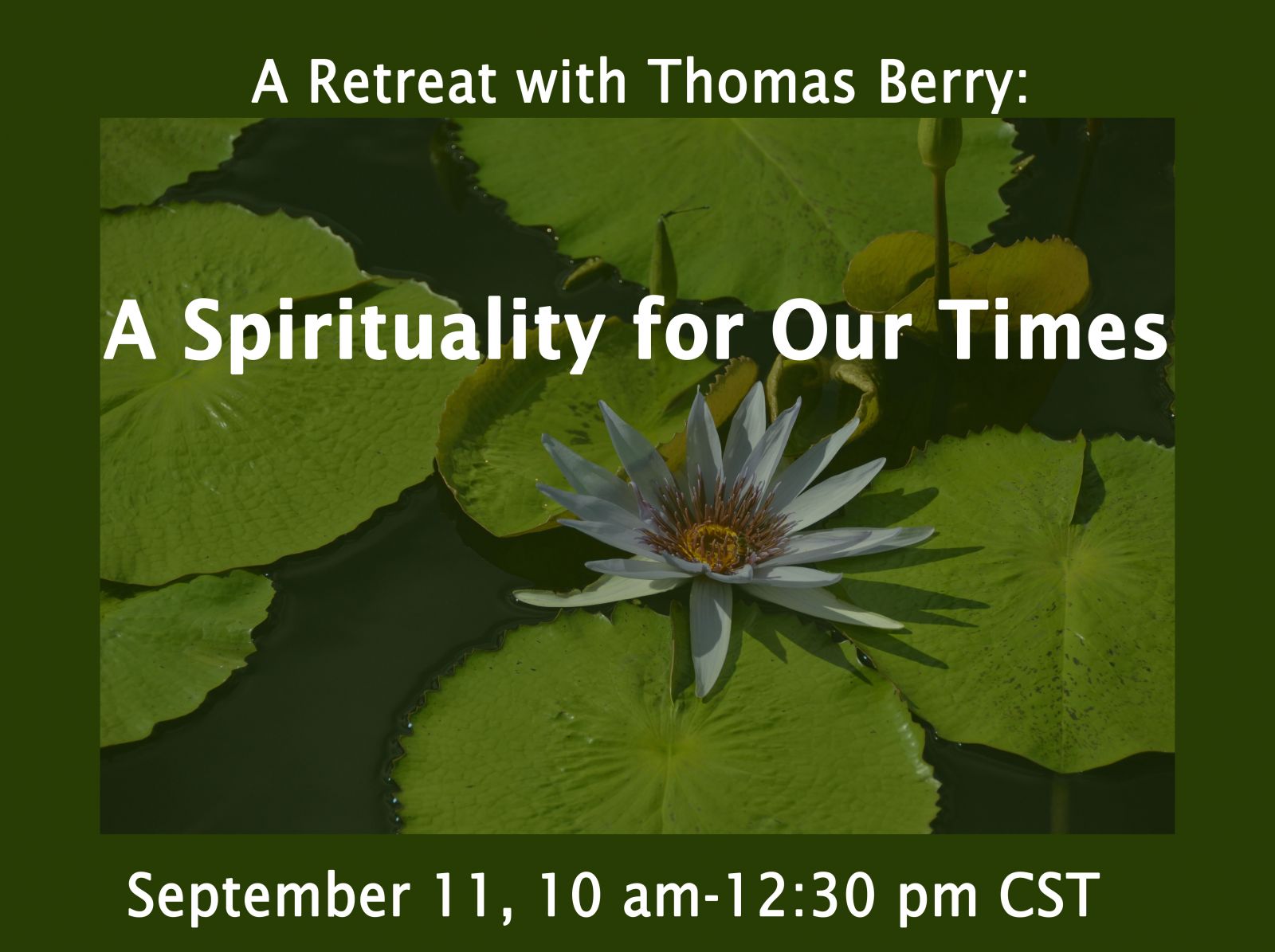 A Retreat with Thomas Berry:

A Spirituality for Our Times

September 11, 10 am-12:30 pm CST